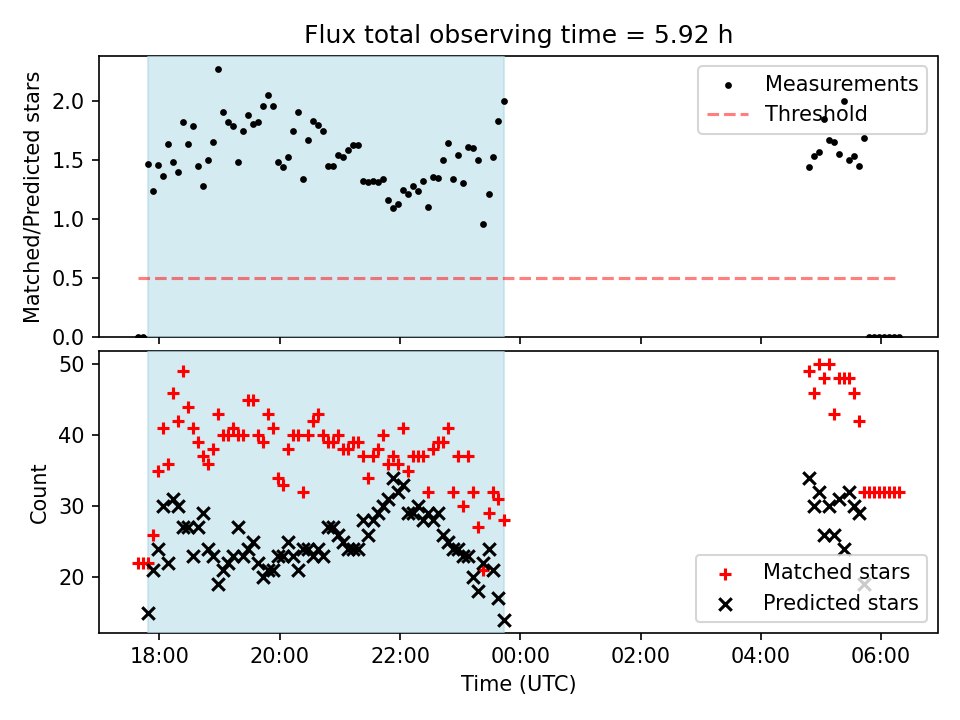 Flux total observing time = 5.92 h

Matched/Predicted stars

2.0
1.5
1.0
0.5
0.0

Measurements
Threshold

Count

50
40
30
20

Matched stars
Predicted stars

18:00
20:00
22:00
00:00
02:00
04:00
06:00

Time (UTC)